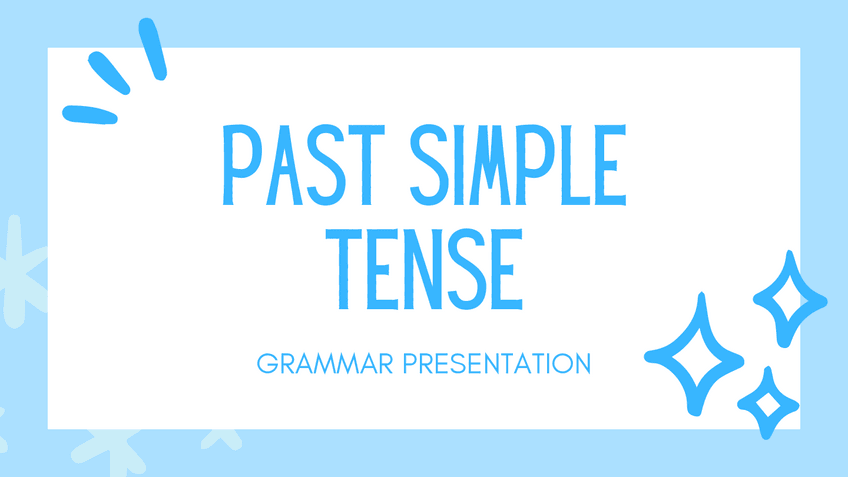 PAST SIMPLE TENSE

GRAMMAR PRESENTATION